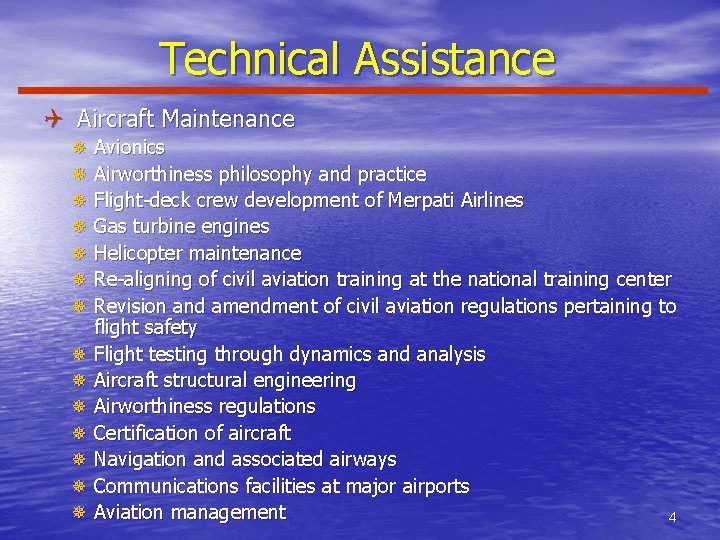 Technical Assistance

Aircraft Maintenance

Avionics
Airworthiness philosophy and practice
Flight-deck crew development of Merpati Airlines
Gas turbine engines
Helicopter maintenance
Re-aligning of civil aviation training at the national training center
Revision and amendment of civil aviation regulations pertaining to flight safety
Flight testing through dynamics and analysis
Aircraft structural engineering
Airworthiness regulations
Certification of aircraft
Navigation and associated airways
Communications facilities at major airports
Aviation management

4